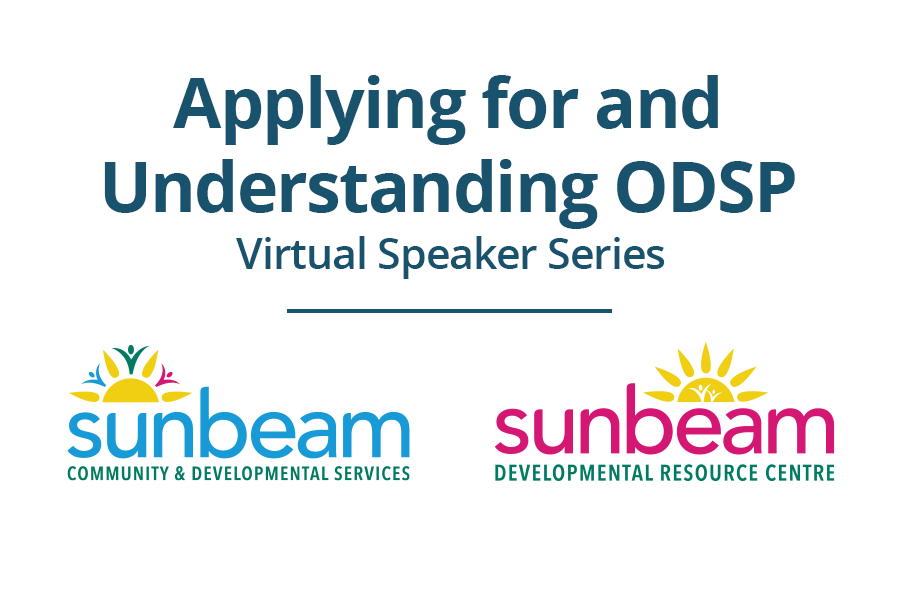 Applying for and Understanding ODSP
Virtual Speaker Series

sunbeam
COMMUNITY & DEVELOPMENTAL SERVICES

sunbeam
DEVELOPMENTAL RESOURCE CENTRE